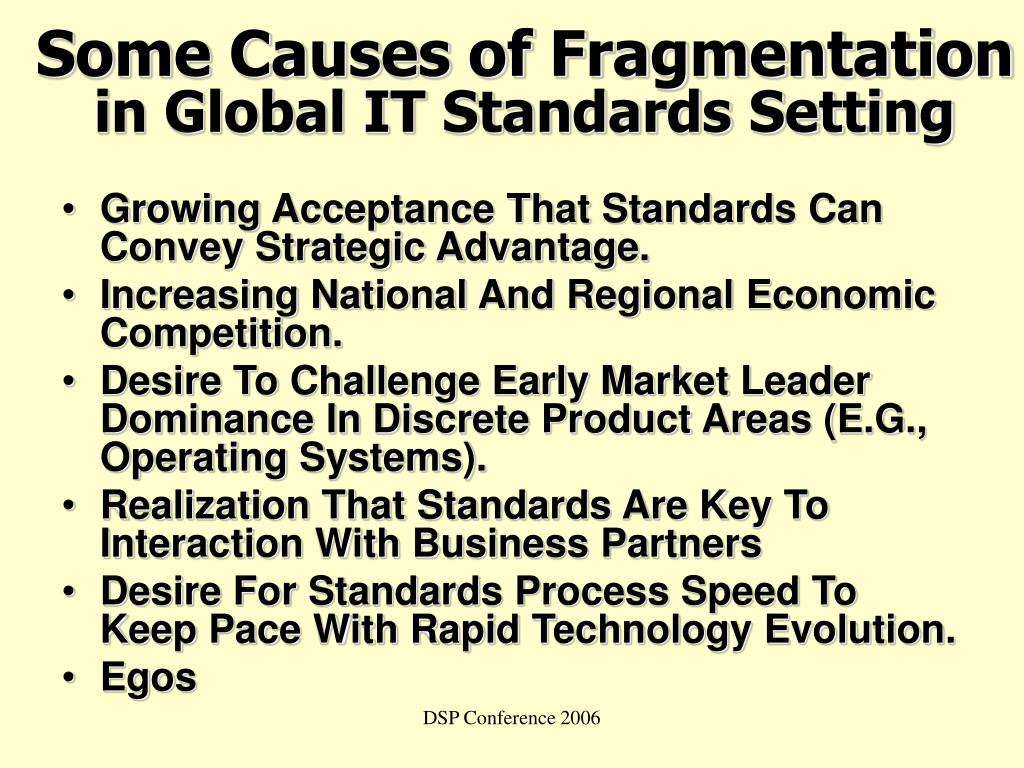 Some Causes of Fragmentation in Global IT Standards Setting

• Growing Acceptance That Standards Can Convey Strategic Advantage.
• Increasing National And Regional Economic Competition.
• Desire To Challenge Early Market Leader Dominance In Discrete Product Areas (E.G., Operating Systems).
• Realization That Standards Are Key To Interaction With Business Partners
• Desire For Standards Process Speed To Keep Pace With Rapid Technology Evolution.
• Egos

DSP Conference 2006